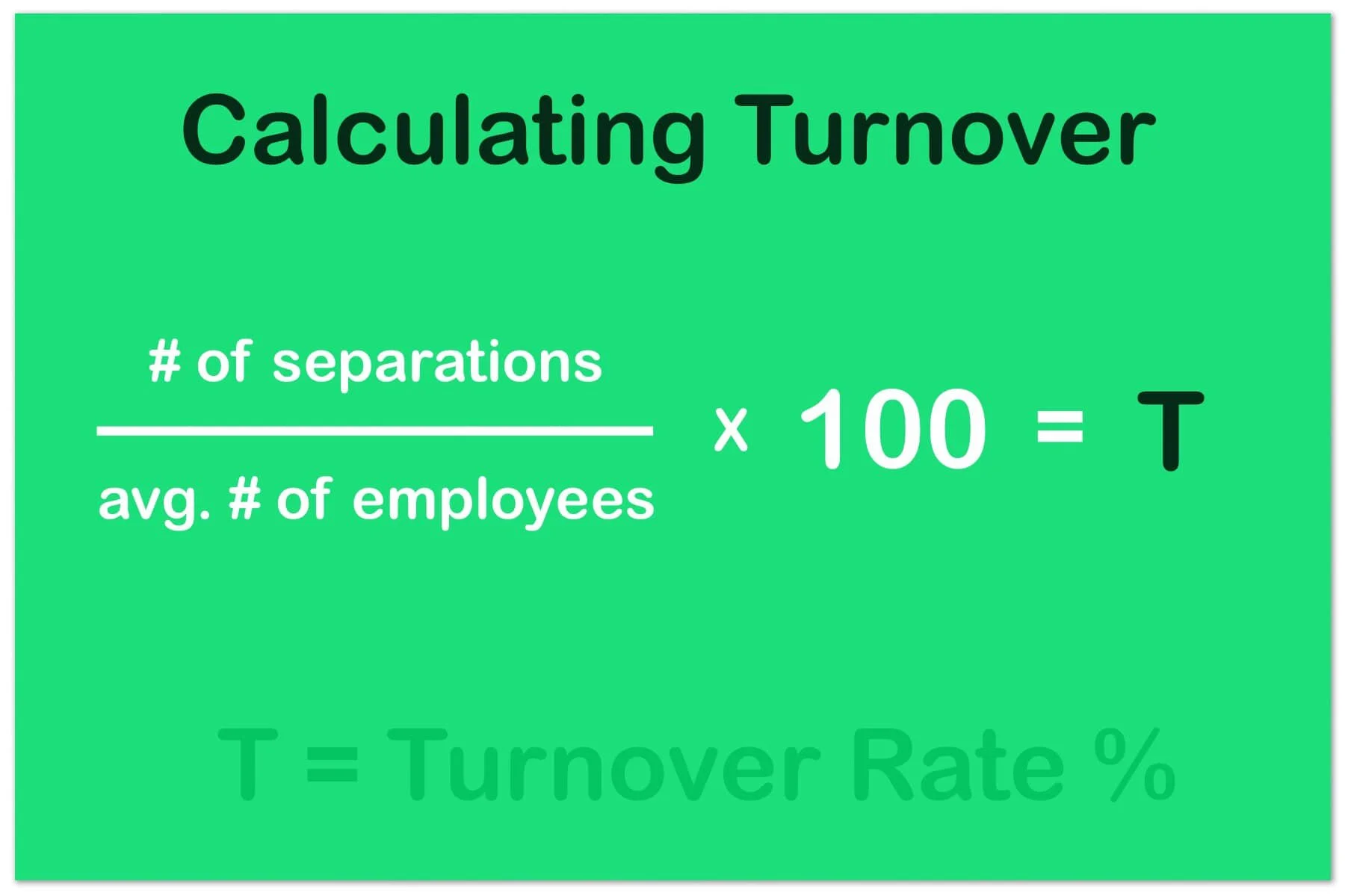 Calculating Turnover

$\frac{\text{\# of separations}}{\text{avg. \# of employees}} \times 100 = T$

T = Turnover Rate %